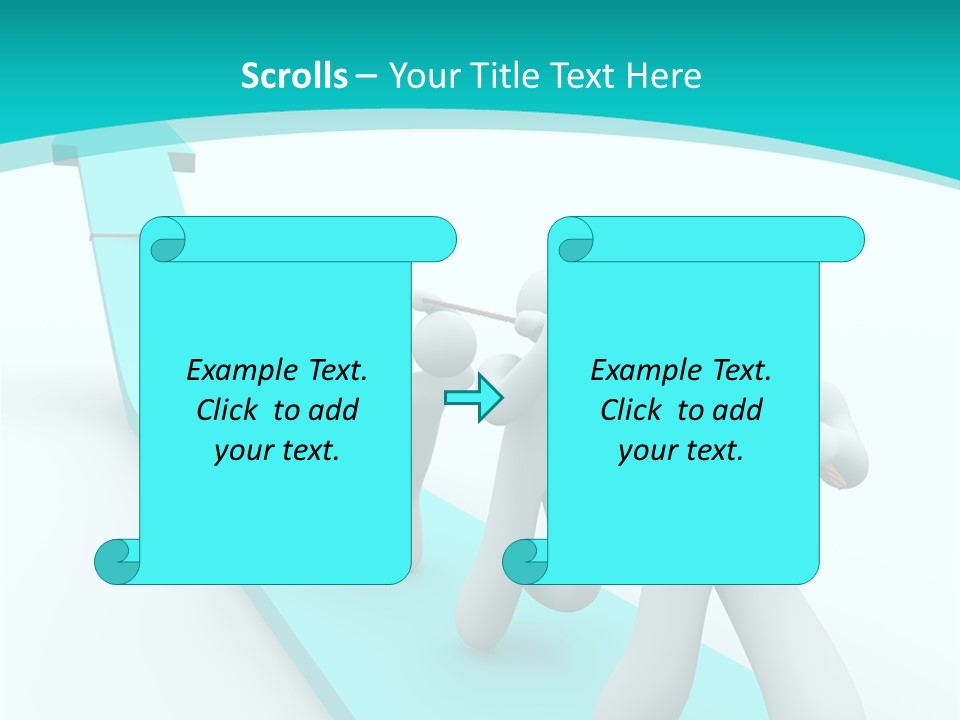 Scrolls – Your Title Text Here

Example Text. Click to add your text.

Example Text. Click to add your text.